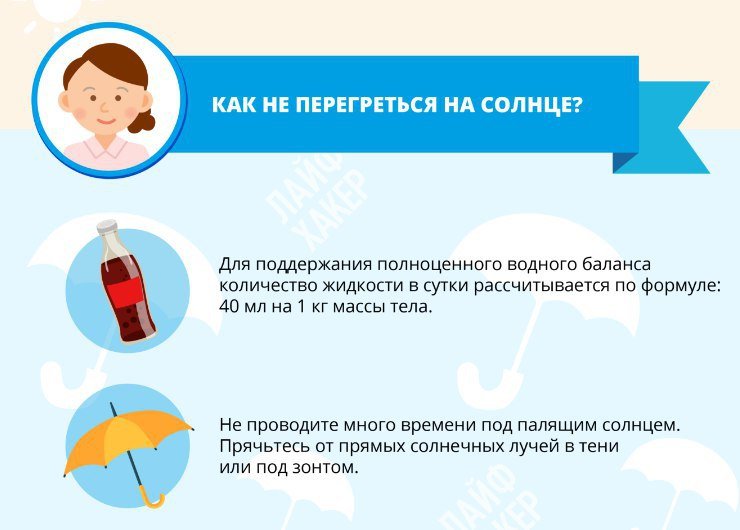 КАК НЕ ПЕРЕГРЕТЬСЯ НА СОЛНЦЕ?

ЛАЙФ ХАКЕР

Для поддержания полноценного водного баланса количество жидкости в сутки рассчитывается по формуле: 40 мл на 1 кг массы тела.

Не проводите много времени под палящим солнцем. Прячьтесь от прямых солнечных лучей в тени или под зонтом.

ЛАЙФ ХАКЕР